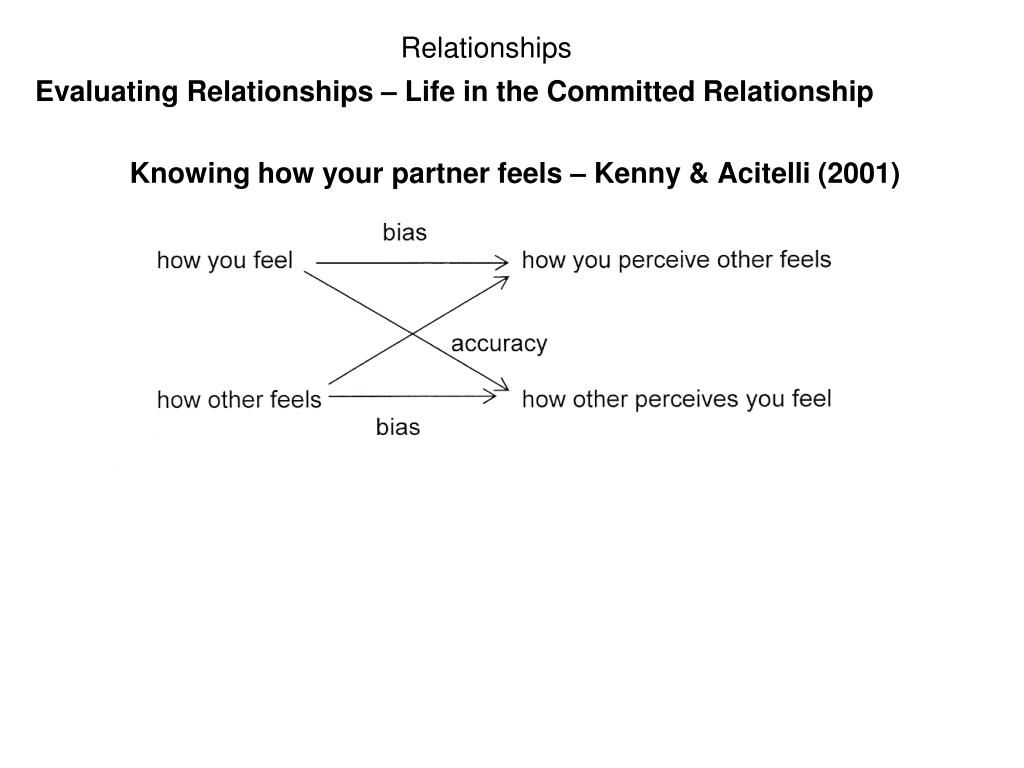 Relationships

Evaluating Relationships – Life in the Committed Relationship

Knowing how your partner feels – Kenny & Acitelli (2001)

bias

how you feel

how you perceive other feels

accuracy

how other feels

how other perceives you feel

bias